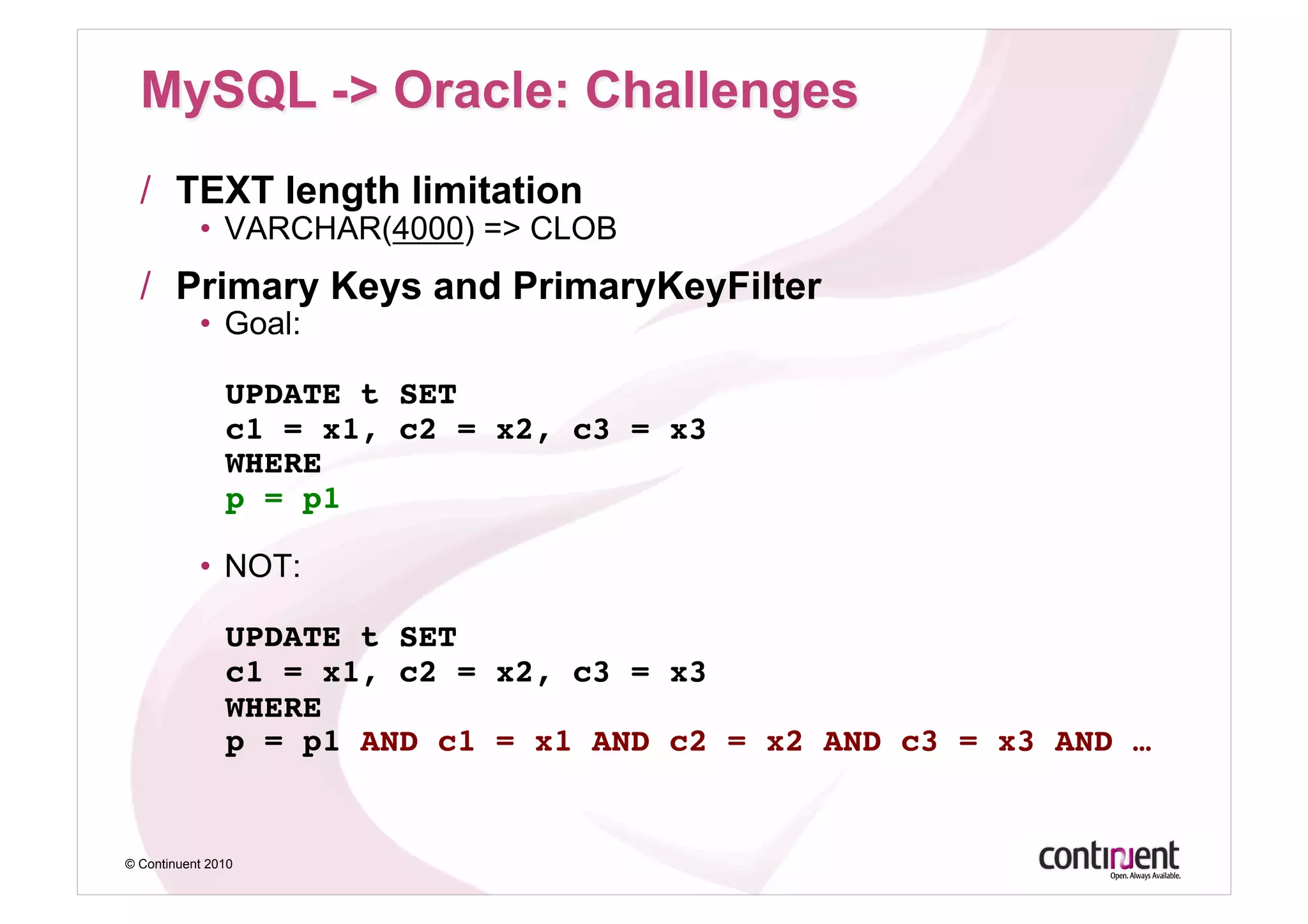 MySQL -> Oracle: Challenges

/ TEXT length limitation

• VARCHAR(4000) => CLOB

/ Primary Keys and PrimaryKeyFilter

• Goal:

UPDATE t SET
c1 = x1, c2 = x2, c3 = x3
WHERE
p = p1

• NOT:

UPDATE t SET
c1 = x1, c2 = x2, c3 = x3
WHERE
p = p1 AND c1 = x1 AND c2 = x2 AND c3 = x3 AND …

© Continuent 2010

continuent
Open. Always Available.